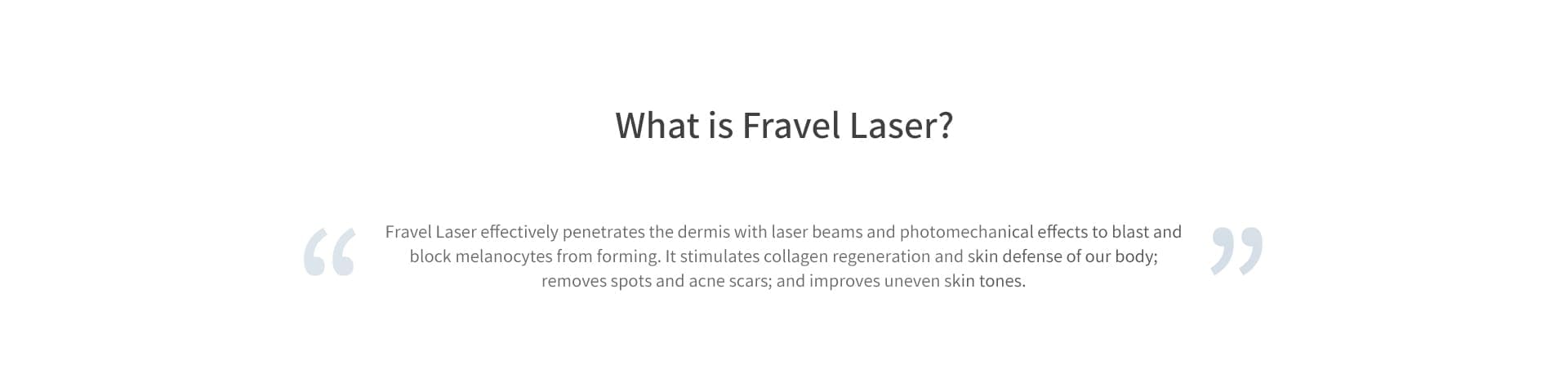 What is Fravel Laser?

“ Fravel Laser effectively penetrates the dermis with laser beams and photomechanical effects to blast and block melanocytes from forming. It stimulates collagen regeneration and skin defense of our body; removes spots and acne scars; and improves uneven skin tones. ”